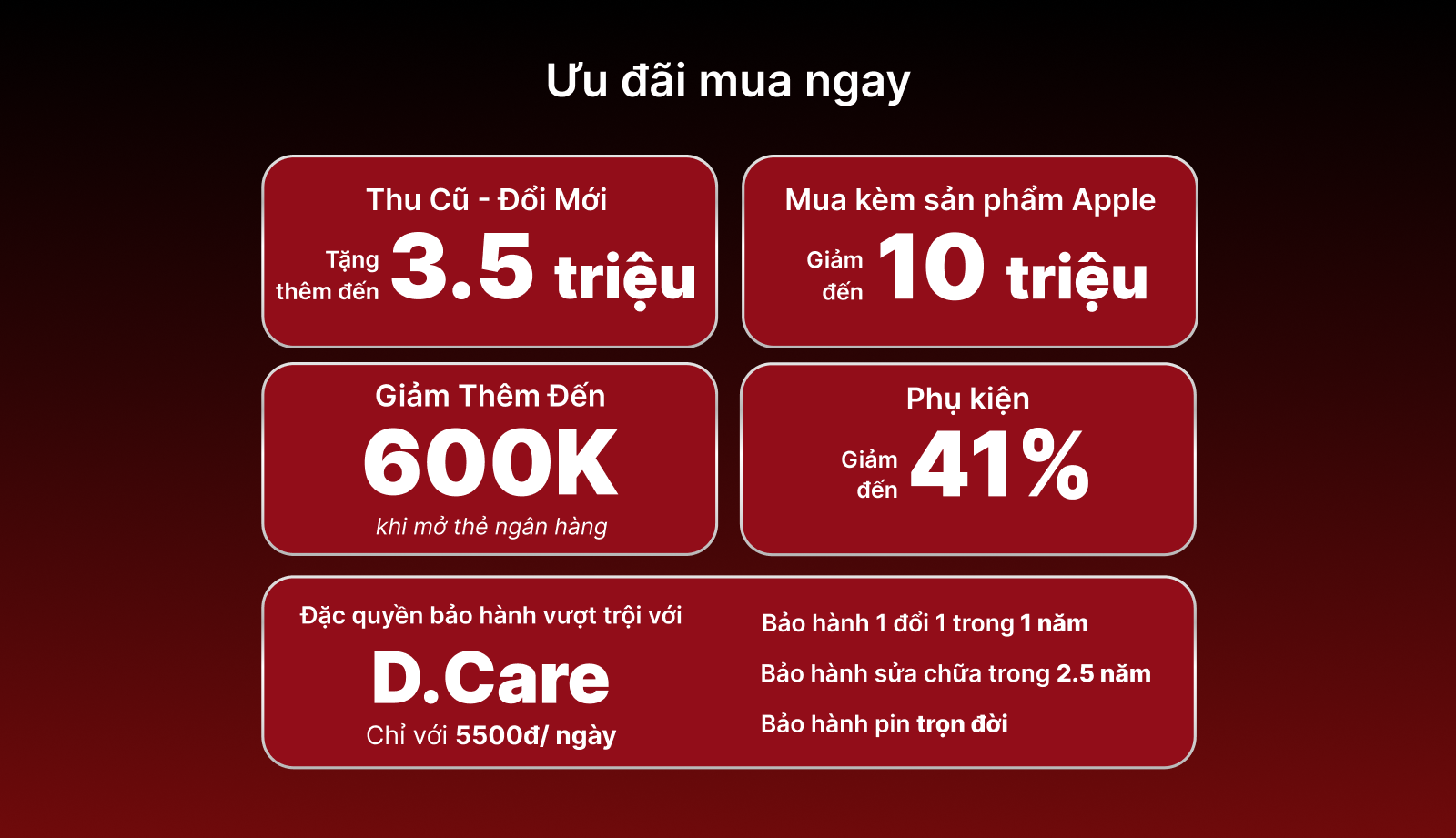 Ưu đãi mua ngay

Thu Cũ - Đổi Mới
Tặng thêm đến 3.5 triệu

Mua kèm sản phẩm Apple
Giảm đến 10 triệu

Giảm Thêm Đến
600K
khi mở thẻ ngân hàng

Phụ kiện
Giảm đến 41%

Đặc quyền bảo hành vượt trội với
D.Care
Chỉ với 5500đ/ ngày

Bảo hành 1 đổi 1 trong 1 năm
Bảo hành sửa chữa trong 2.5 năm
Bảo hành pin trọn đời